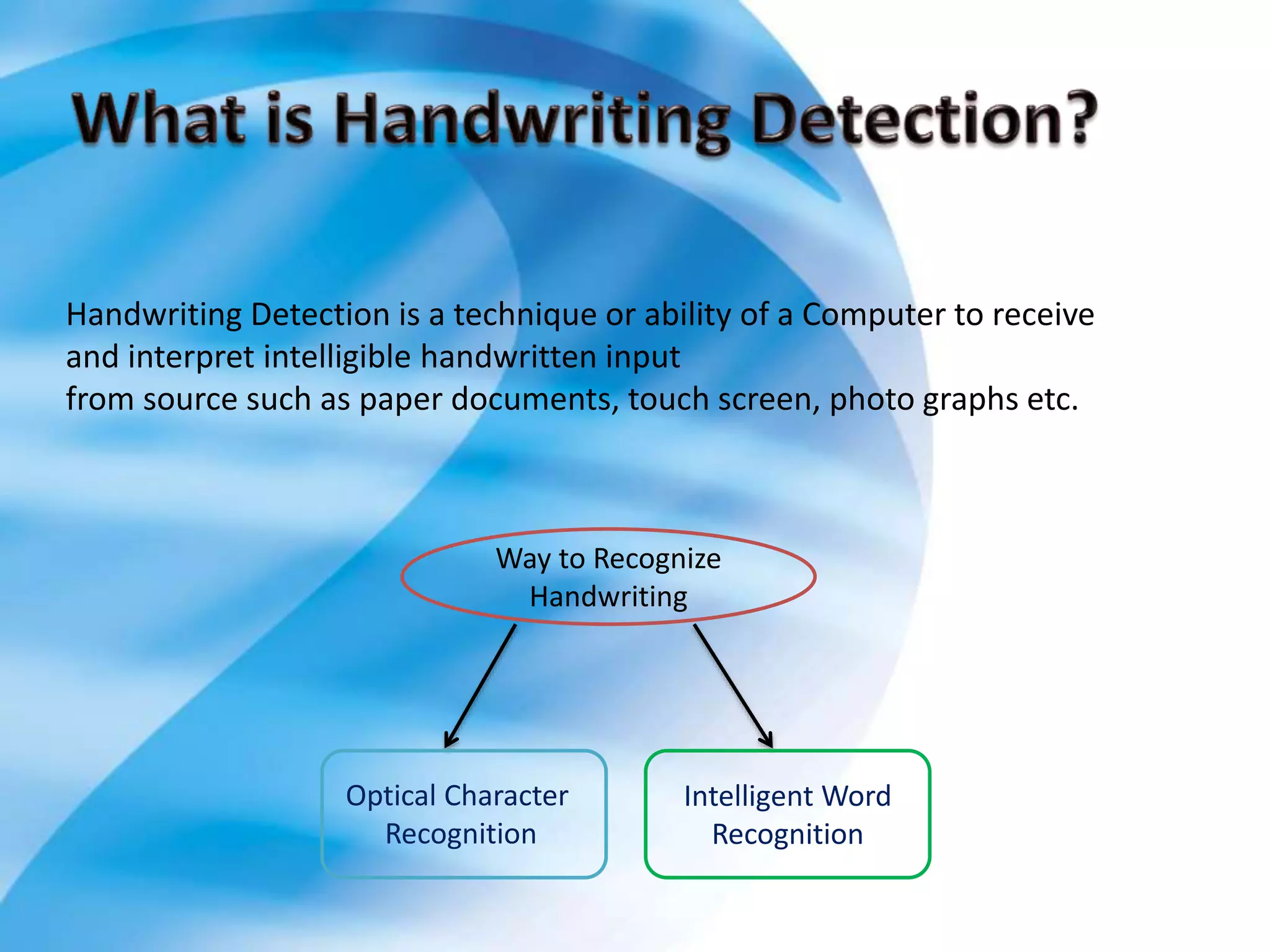 What is Handwriting Detection?

Handwriting Detection is a technique or ability of a Computer to receive and interpret intelligible handwritten input
from source such as paper documents, touch screen, photo graphs etc.

Way to Recognize Handwriting

Optical Character Recognition

Intelligent Word Recognition